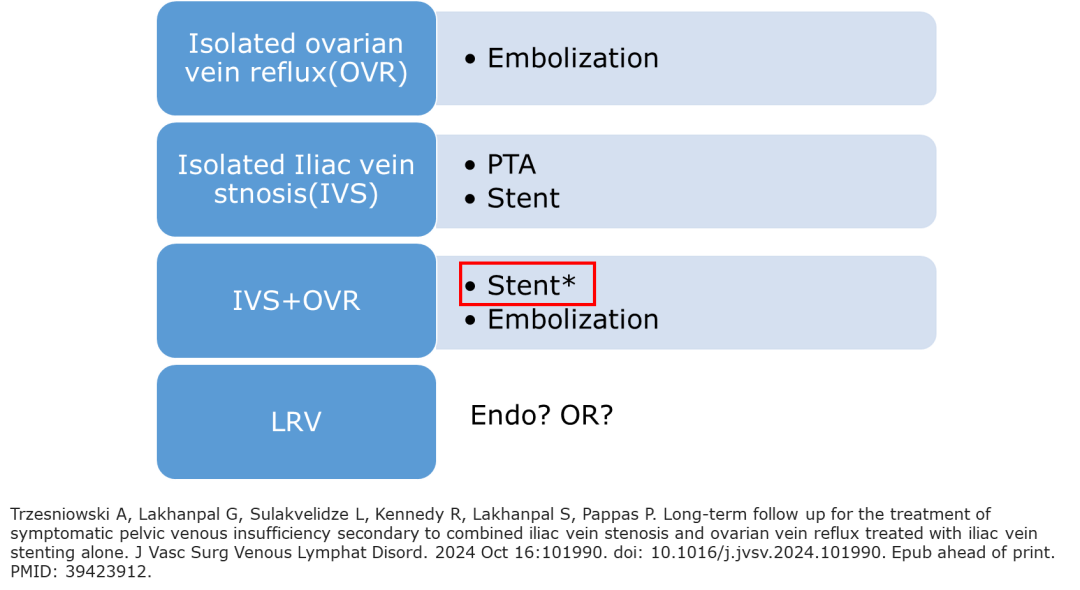 Isolated ovarian vein reflux(OVR)

• Embolization

Isolated Iliac vein stnosis(IVS)

• PTA
• Stent

IVS+OVR

• Stent*
• Embolization

LRV

Endo? OR?

Trzesniowski A, Lakhanpal G, Sulakvelidze L, Kennedy R, Lakhanpal S, Pappas P. Long-term follow up for the treatment of symptomatic pelvic venous insufficiency secondary to combined iliac vein stenosis and ovarian vein reflux treated with iliac vein stenting alone. J Vasc Surg Venous Lymphat Disord. 2024 Oct 16:101990. doi: 10.1016/j.jvsv.2024.101990. Epub ahead of print. PMID: 39423912.